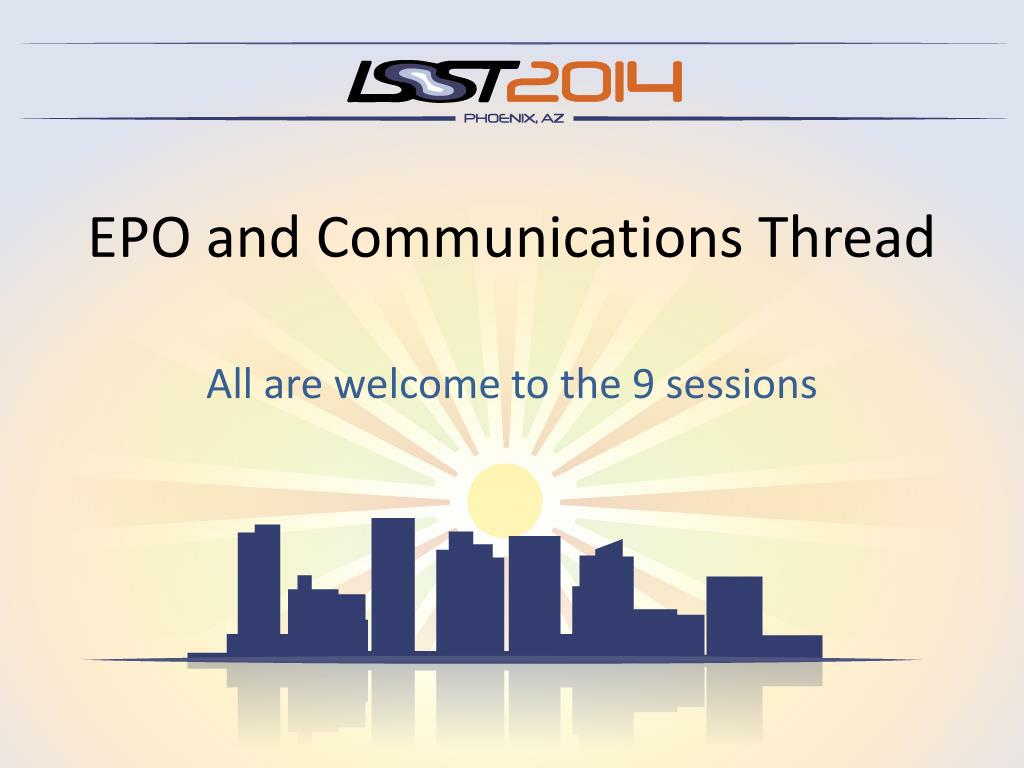 LSST2014
PHOENIX, AZ

EPO and Communications Thread

All are welcome to the 9 sessions